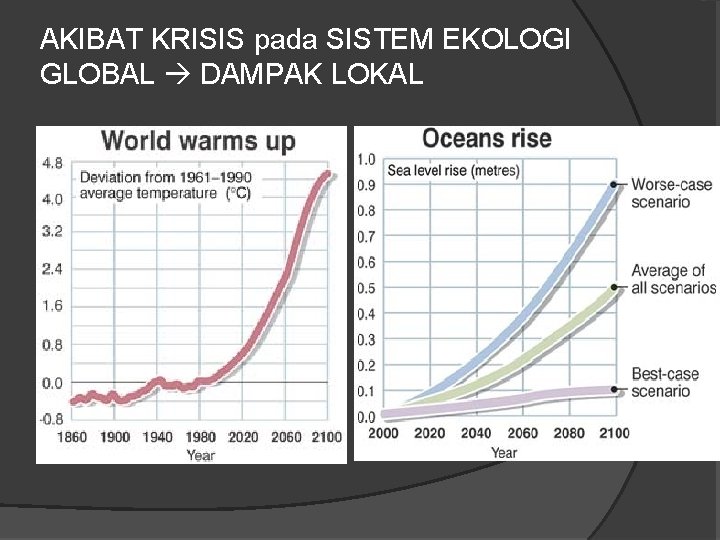 AKIBAT KRISIS pada SISTEM EKOLOGI GLOBAL → DAMPAK LOKAL

World warms up

Deviation from 1961–1990 average temperature (°C)

4.8
4.0
3.2
2.4
1.6
0.8
0.0
-0.8

1860 1900 1940 1980 2020 2060 2100
Year

Oceans rise

Sea level rise (metres)

1.0
0.9
0.8
0.7
0.6
0.5
0.4
0.3
0.2
0.1
0.0

Worse-case scenario

Average of all scenarios

Best-case scenario

2000 2020 2040 2060 2080 2100
Year